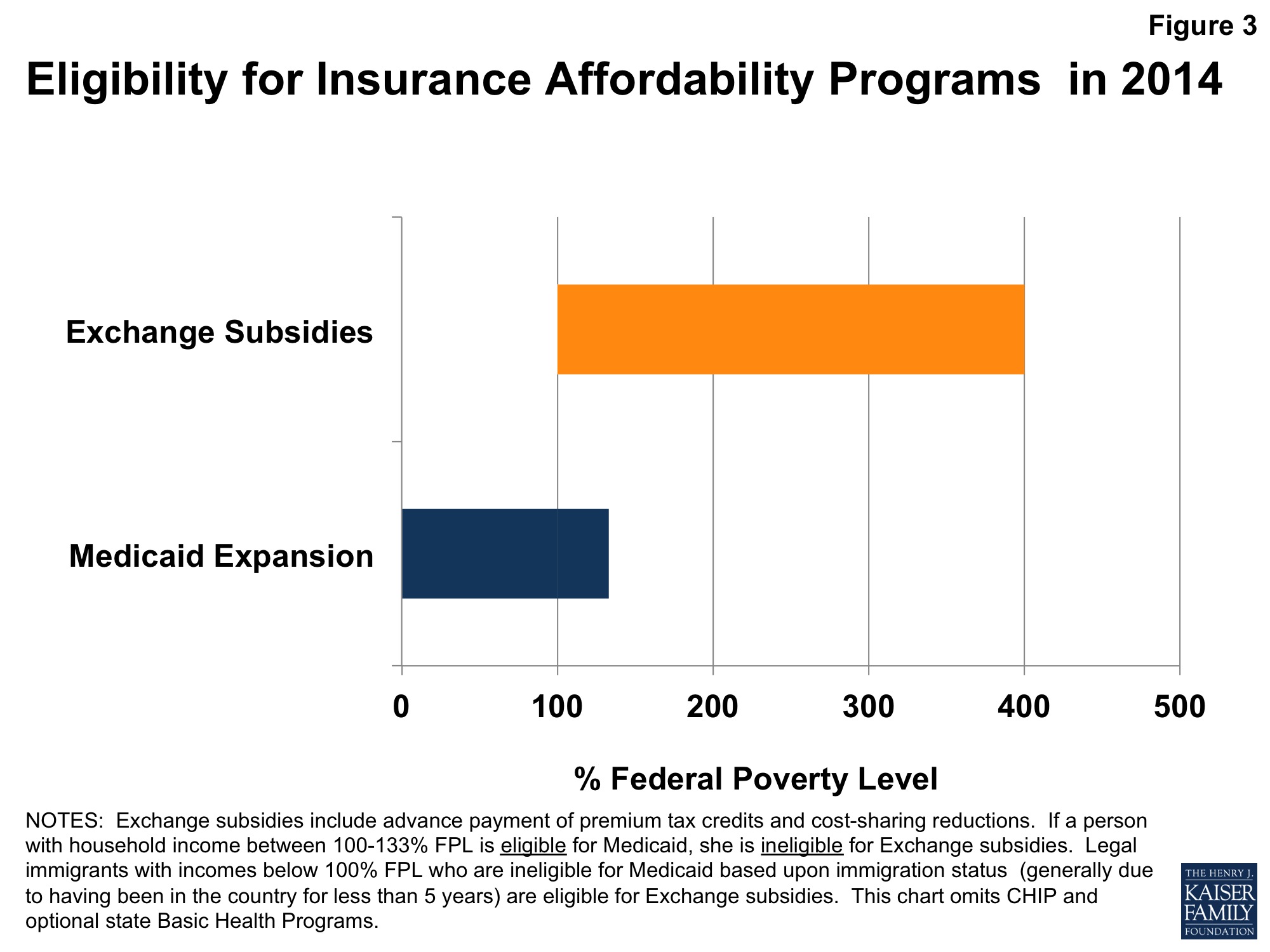 Figure 3

Eligibility for Insurance Affordability Programs in 2014

Exchange Subsidies

Medicaid Expansion

0
100
200
300
400
500

% Federal Poverty Level

NOTES: Exchange subsidies include advance payment of premium tax credits and cost-sharing reductions. If a person with household income between 100-133% FPL is eligible for Medicaid, she is ineligible for Exchange subsidies. Legal immigrants with incomes below 100% FPL who are ineligible for Medicaid based upon immigration status (generally due to having been in the country for less than 5 years) are eligible for Exchange subsidies. This chart omits CHIP and optional state Basic Health Programs.

THE HENRY J. KAISER FAMILY FOUNDATION